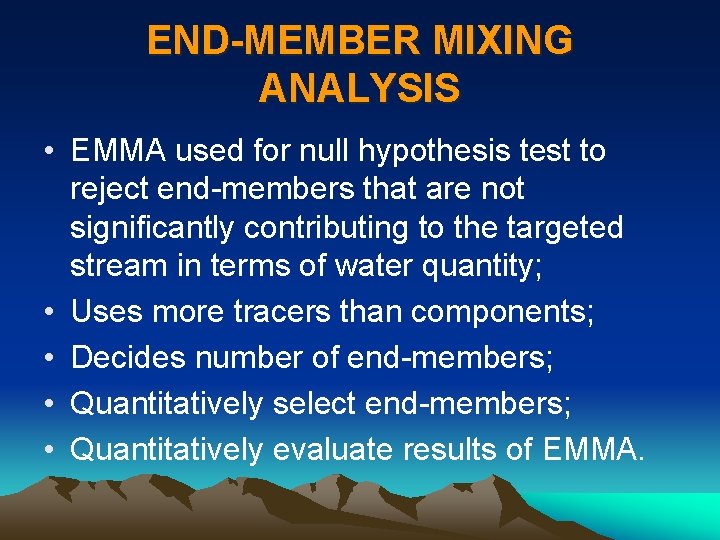 END-MEMBER MIXING ANALYSIS

• EMMA used for null hypothesis test to reject end-members that are not significantly contributing to the targeted stream in terms of water quantity;
• Uses more tracers than components;
• Decides number of end-members;
• Quantitatively select end-members;
• Quantitatively evaluate results of EMMA.